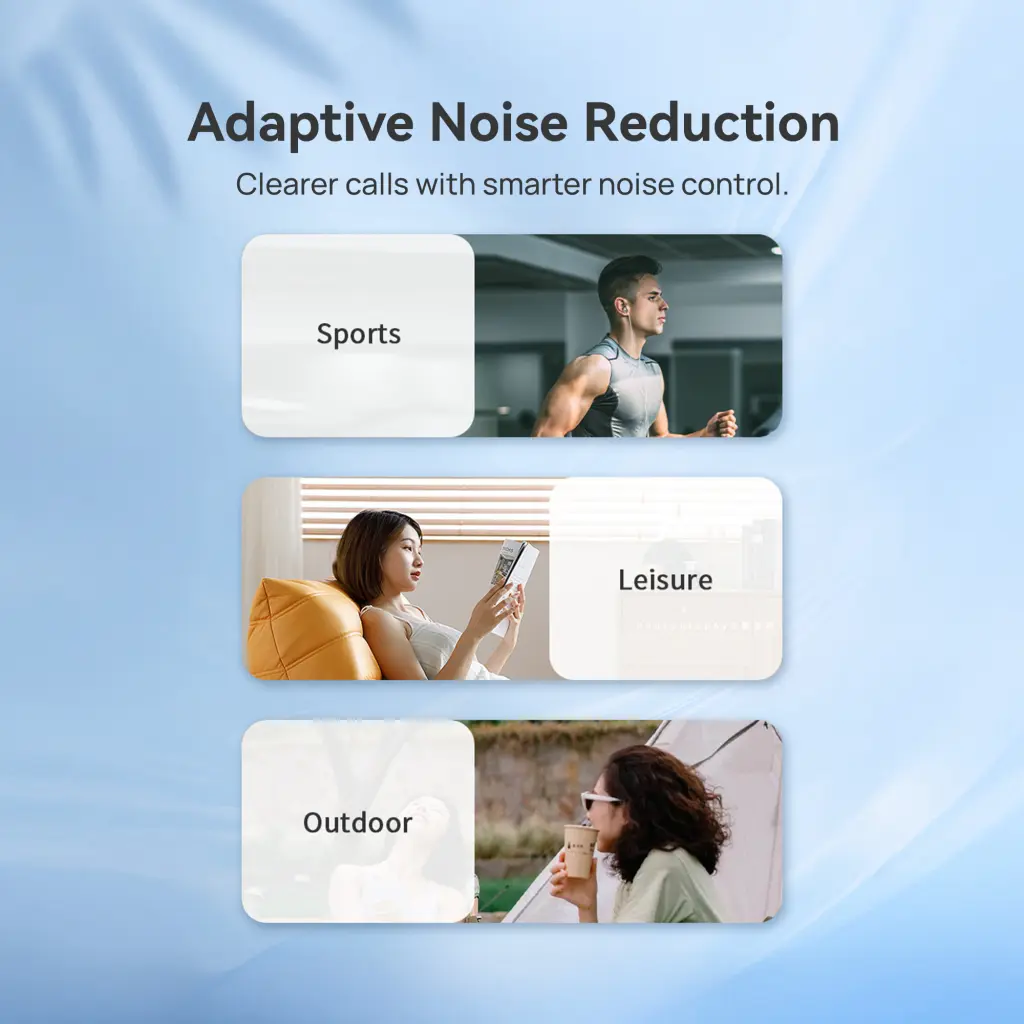 Adaptive Noise Reduction
Clearer calls with smarter noise control.

Sports

Leisure

Outdoor